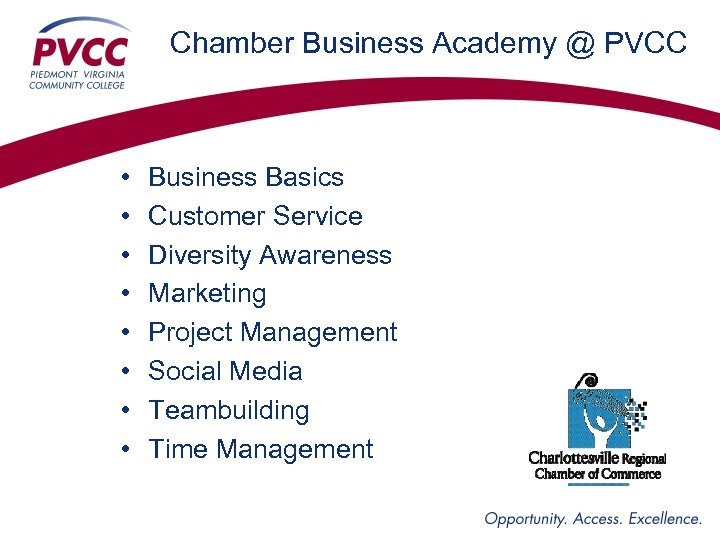 PVCC
PIEDMONT VIRGINIA
COMMUNITY COLLEGE

Chamber Business Academy @ PVCC

• Business Basics
• Customer Service
• Diversity Awareness
• Marketing
• Project Management
• Social Media
• Teambuilding
• Time Management

Charlottesville Regional
Chamber of Commerce

Opportunity. Access. Excellence.